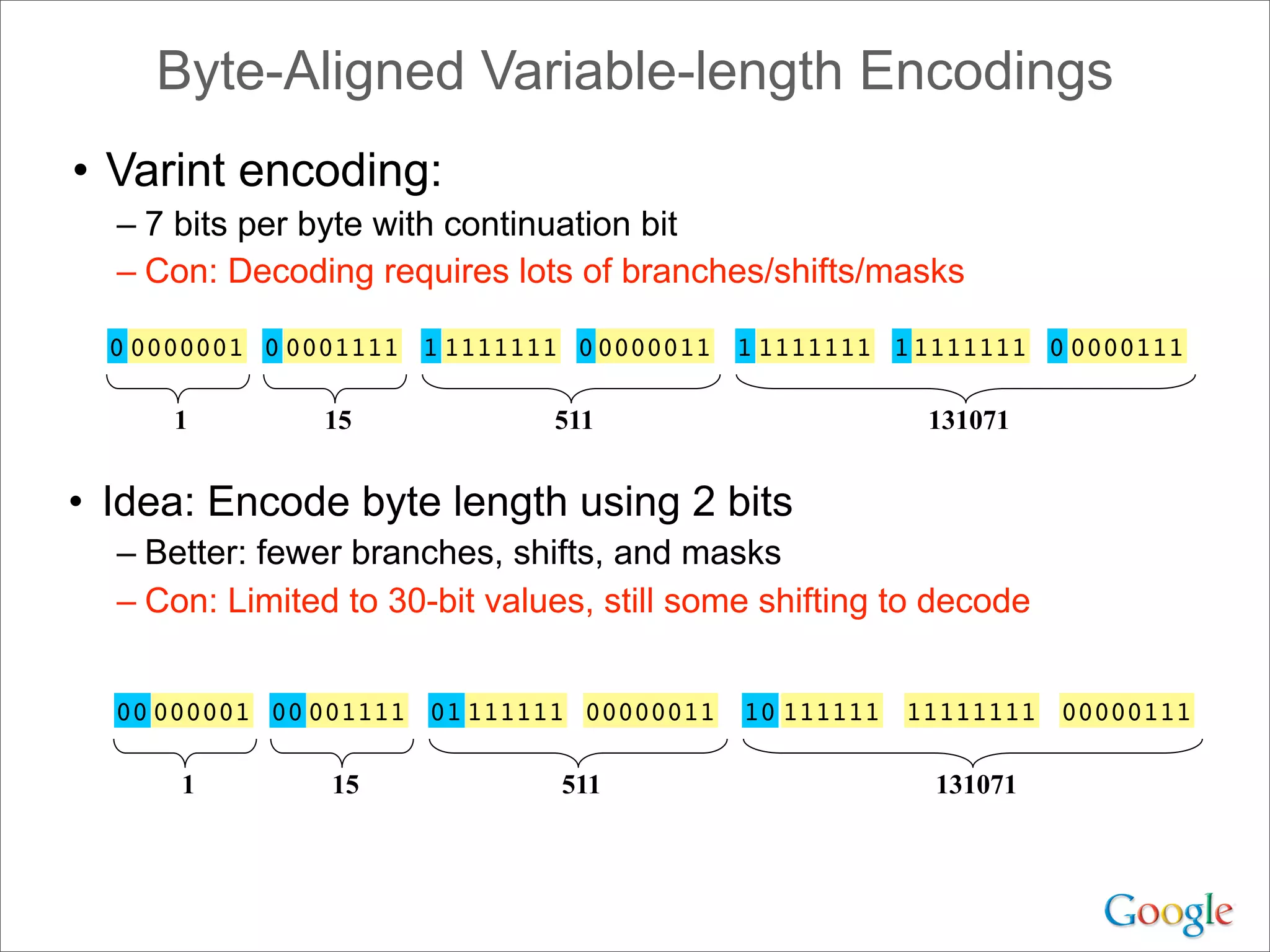 Byte-Aligned Variable-length Encodings

• Varint encoding:

– 7 bits per byte with continuation bit

– Con: Decoding requires lots of branches/shifts/masks

0 0000001 0 0001111 1 1111111 0 0000011 1 1111111 1 1111111 0 0000111

1 15 511 131071

• Idea: Encode byte length using 2 bits

– Better: fewer branches, shifts, and masks

– Con: Limited to 30-bit values, still some shifting to decode

00 000001 00 001111 01 111111 00000011 10 111111 11111111 00000111

1 15 511 131071

Google